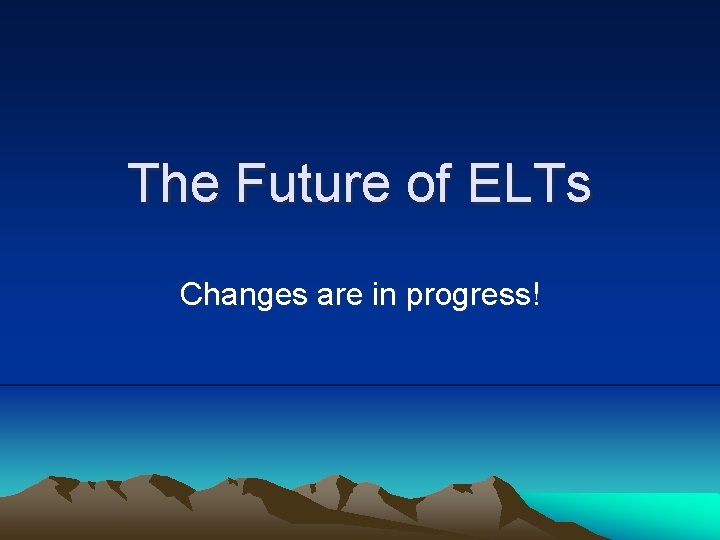 The Future of ELTs

Changes are in progress!